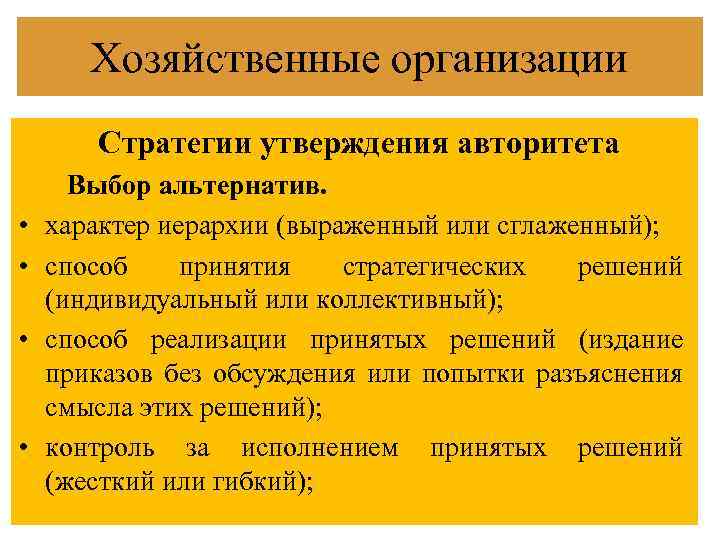 Хозяйственные организации

Стратегии утверждения авторитета

Выбор альтернатив.

• характер иерархии (выраженный или сглаженный);
• способ принятия стратегических решений (индивидуальный или коллективный);
• способ реализации принятых решений (издание приказов без обсуждения или попытки разъяснения смысла этих решений);
• контроль за исполнением принятых решений (жесткий или гибкий);